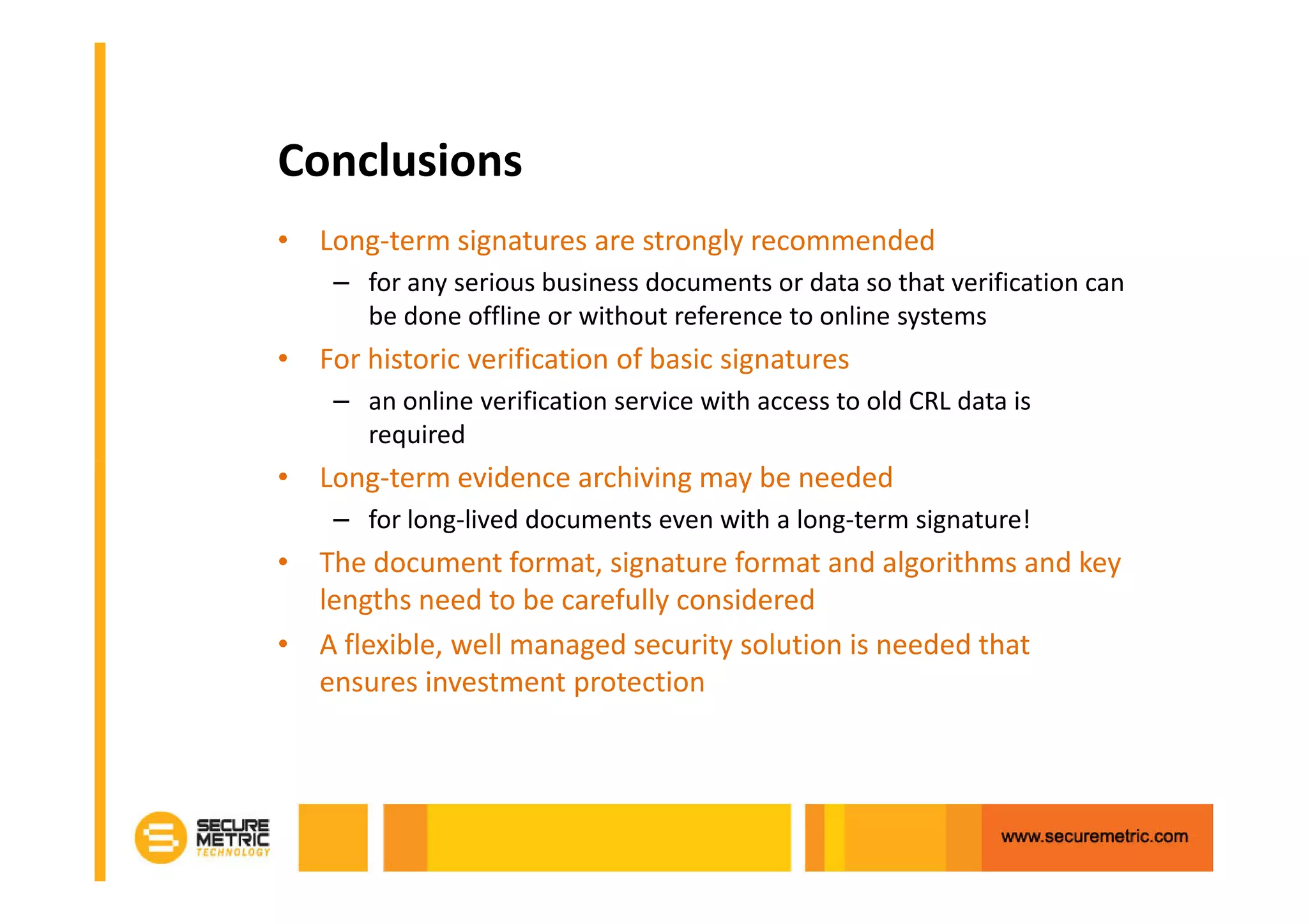 Conclusions

• Long-term signatures are strongly recommended
 – for any serious business documents or data so that verification can be done offline or without reference to online systems
• For historic verification of basic signatures
 – an online verification service with access to old CRL data is required
• Long-term evidence archiving may be needed
 – for long-lived documents even with a long-term signature!
• The document format, signature format and algorithms and key lengths need to be carefully considered
• A flexible, well managed security solution is needed that ensures investment protection

SECURE METRIC TECHNOLOGY

www.securemetric.com